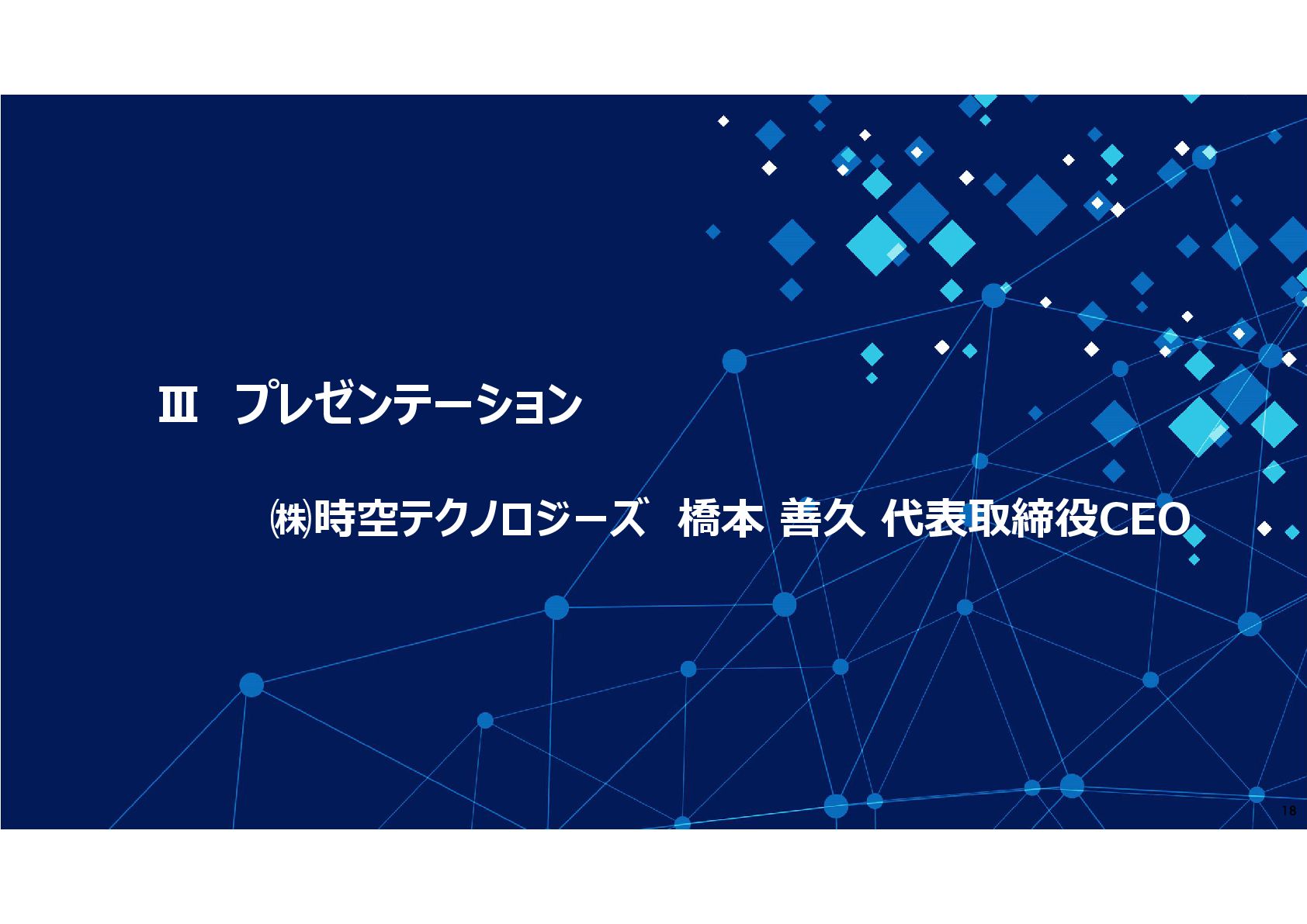 Ⅲ　プレゼンテーション

㈱時空テクノロジーズ　橋本 善久 代表取締役CEO

18